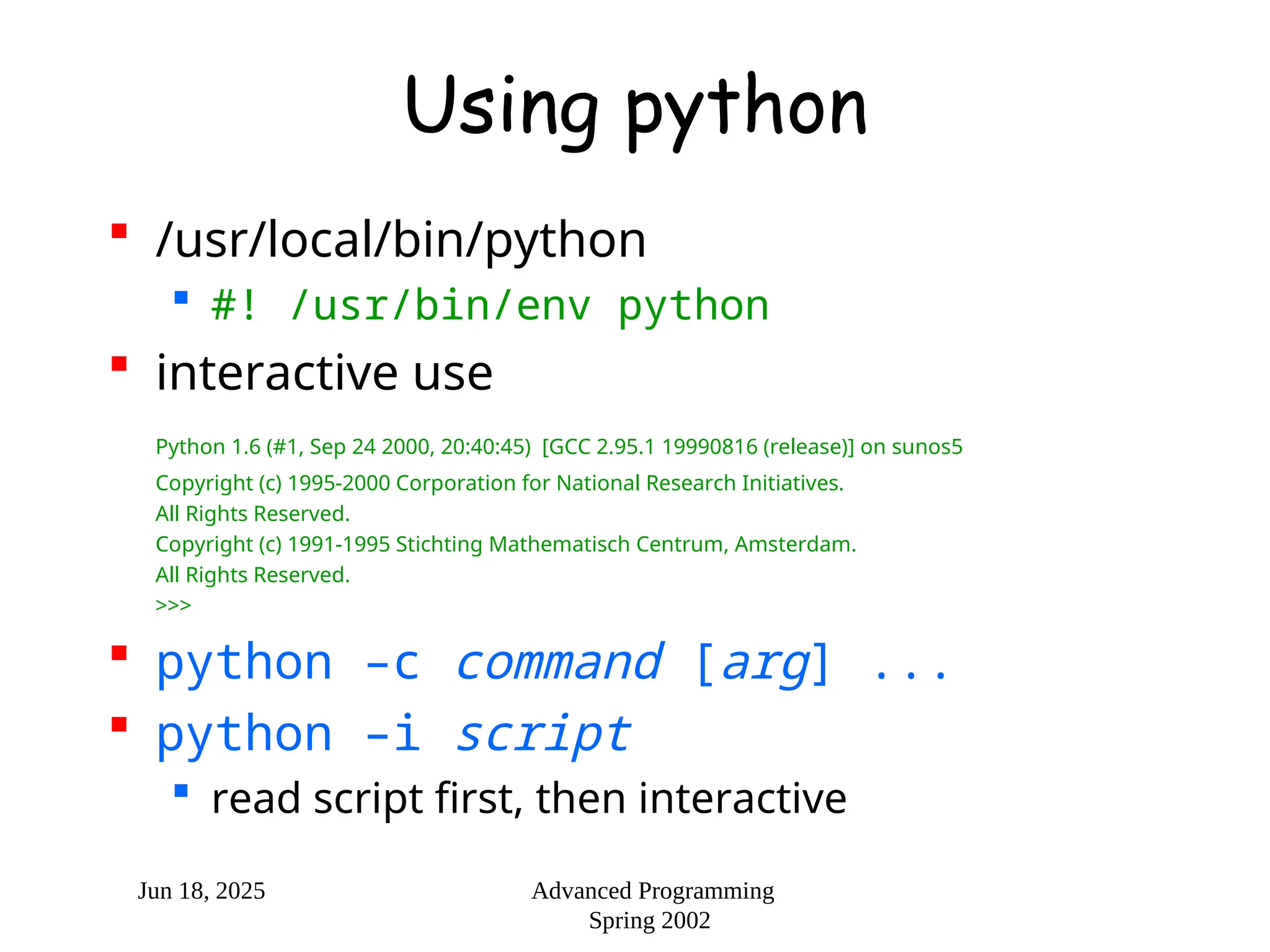 Using python

/usr/local/bin/python

#! /usr/bin/env python

interactive use

Python 1.6 (#1, Sep 24 2000, 20:40:45) [GCC 2.95.1 19990816 (release)] on sunos5
Copyright (c) 1995-2000 Corporation for National Research Initiatives.
All Rights Reserved.
Copyright (c) 1991-1995 Stichting Mathematisch Centrum, Amsterdam.
All Rights Reserved.
>>>

python -c command [arg] ...

python -i script

read script first, then interactive

Jun 18, 2025

Advanced Programming
Spring 2002